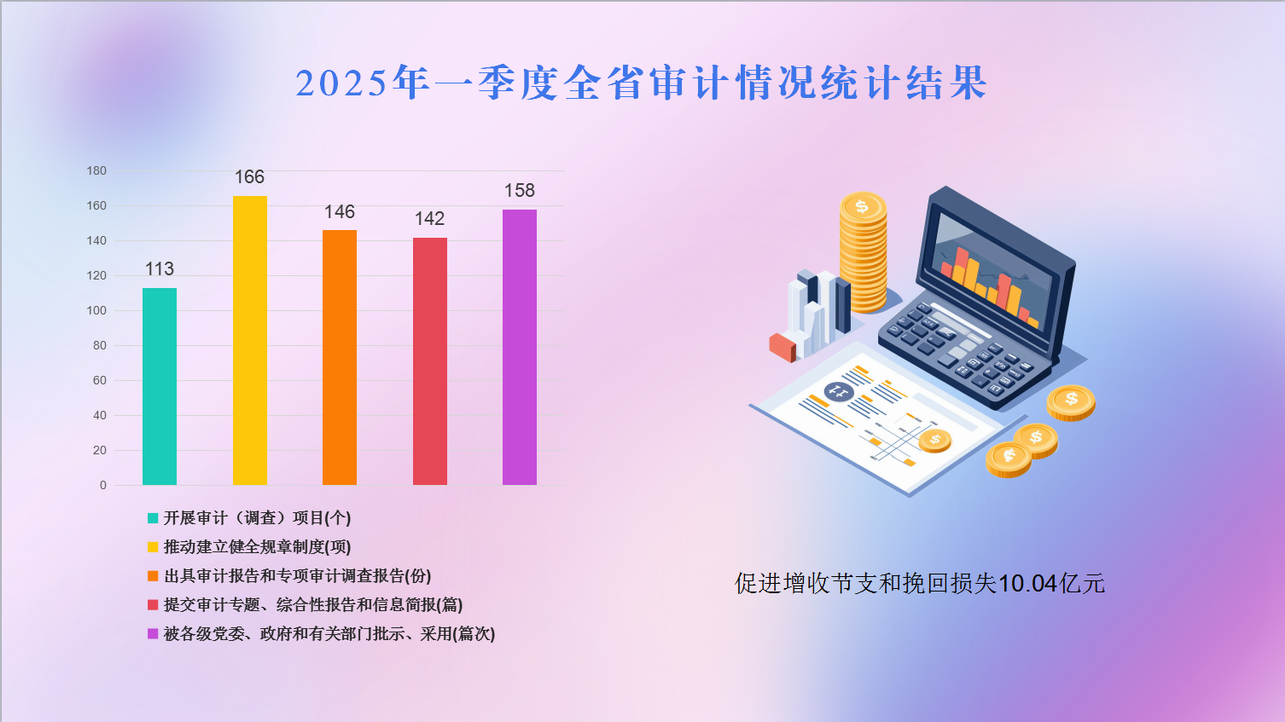 2025年一季度全省审计情况统计结果

180
160
140
120
100
80
60
40
20
0

113
166
146
142
158

开展审计（调查）项目(个)
推动建立健全规章制度(项)
出具审计报告和专项审计调查报告(份)
提交审计专题、综合性报告和信息简报(篇)
被各级党委、政府和有关部门批示、采用(篇次)

促进增收节支和挽回损失10.04亿元